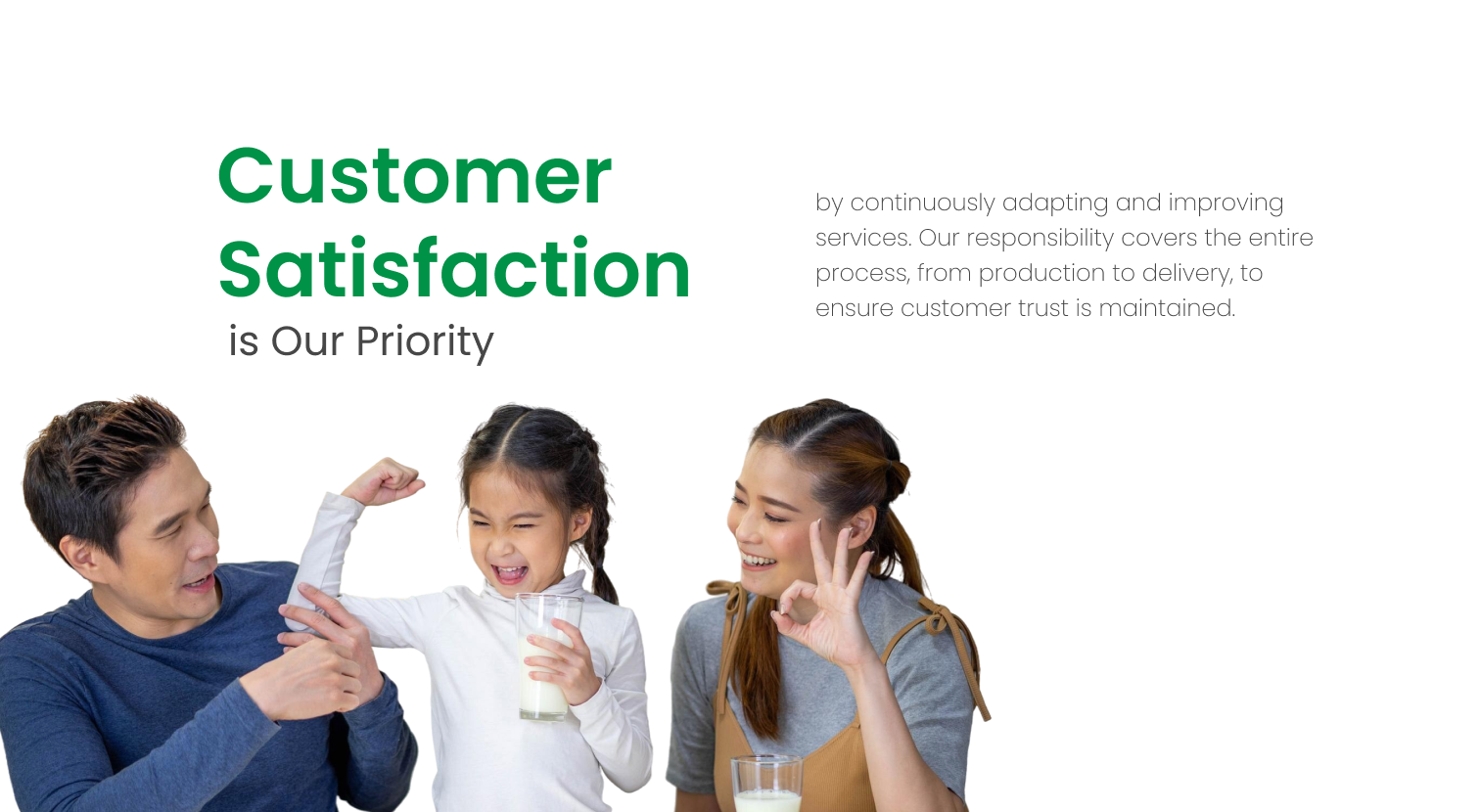 Customer Satisfaction
is Our Priority

by continuously adapting and improving services. Our responsibility covers the entire process, from production to delivery, to ensure customer trust is maintained.